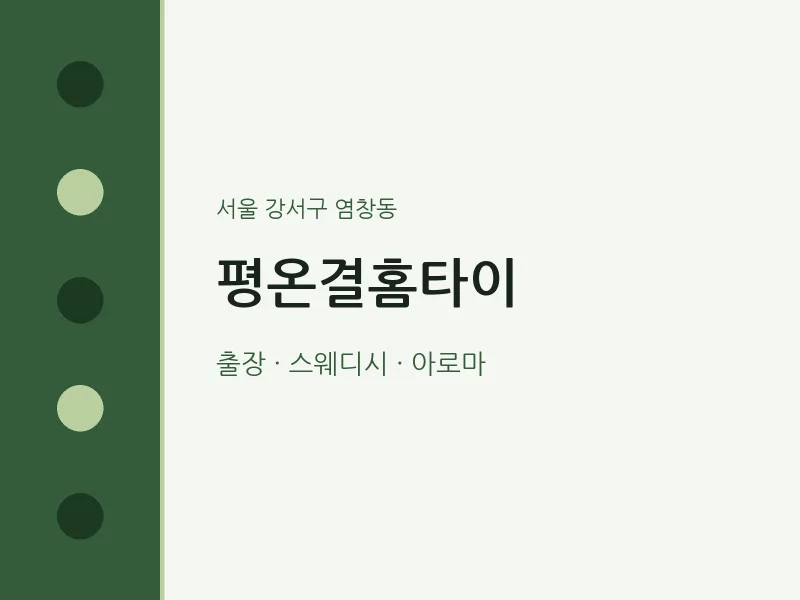 서울 강서구 염창동

평온결홈타이

출장 · 스웨디시 · 아로마